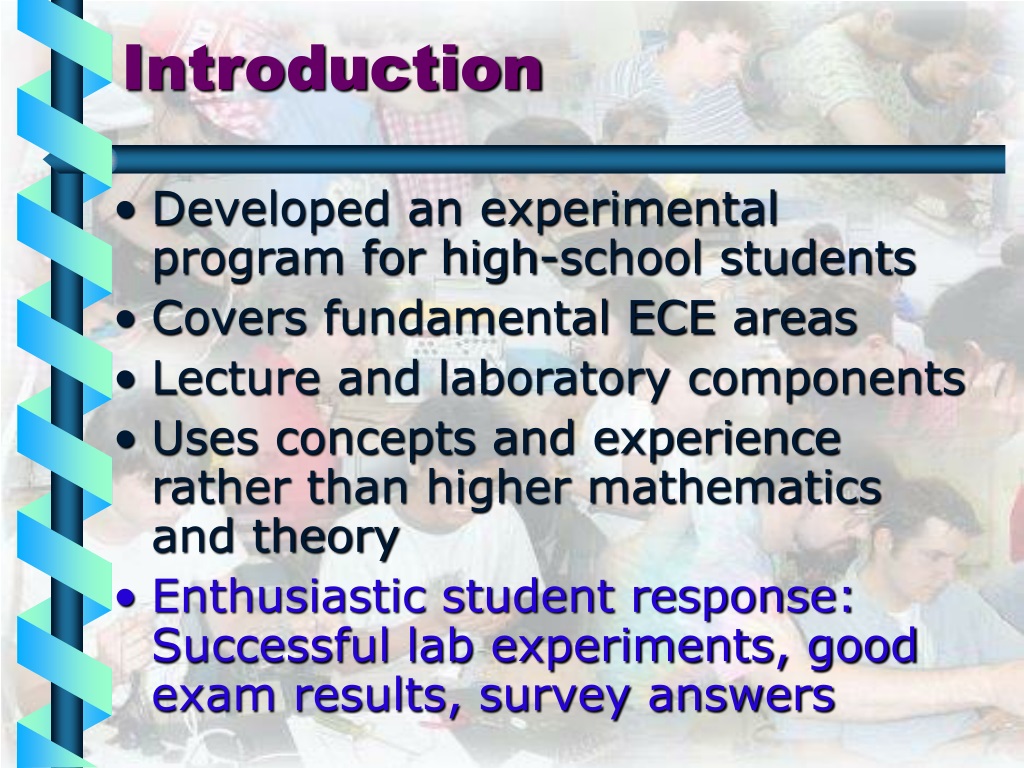 Introduction

• Developed an experimental program for high-school students
• Covers fundamental ECE areas
• Lecture and laboratory components
• Uses concepts and experience rather than higher mathematics and theory
• Enthusiastic student response: Successful lab experiments, good exam results, survey answers